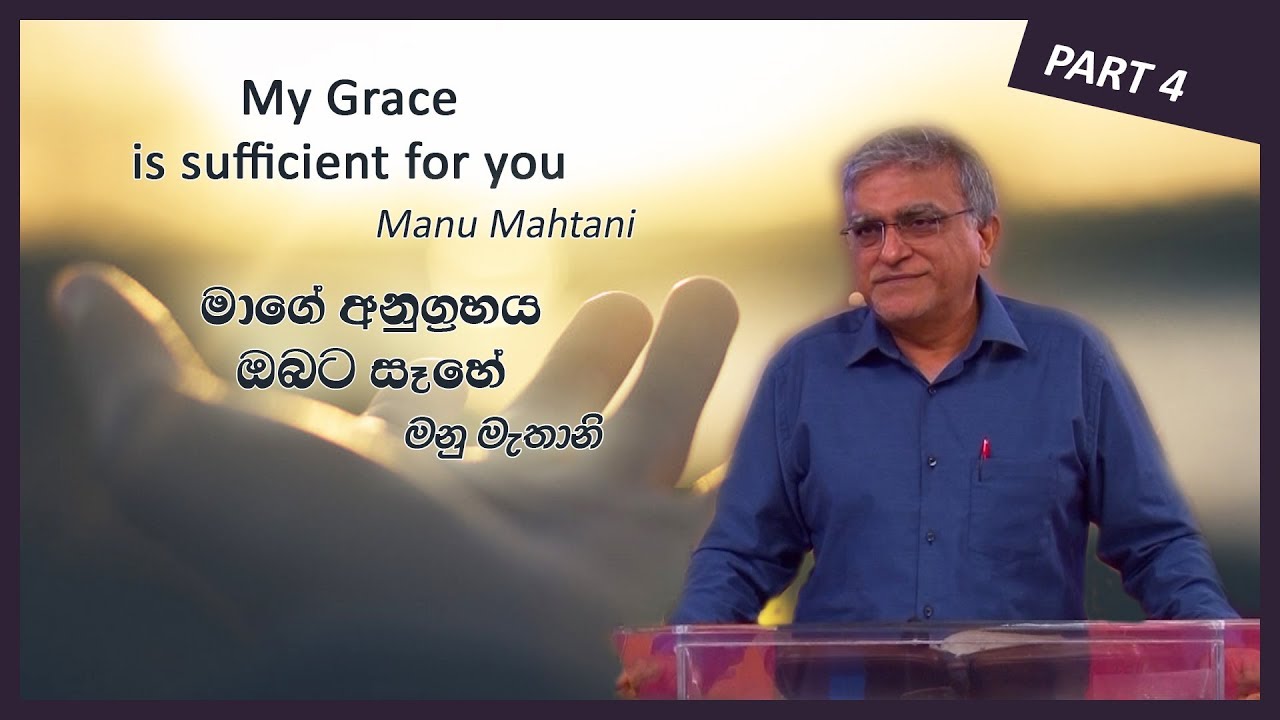 PART 4

My Grace
is sufficient for you
Manu Mahtani

මාගේ අනුග්‍රහය
ඔබට සෑහේ
මනු මැතානි